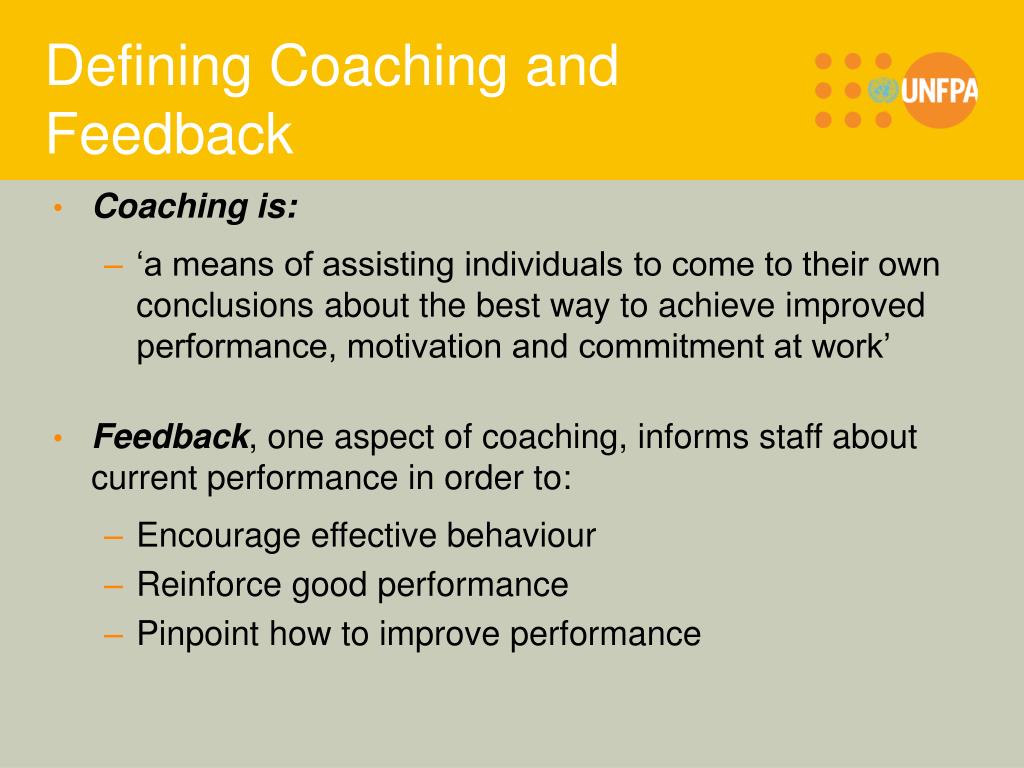 Defining Coaching and Feedback

UNFPA

• Coaching is:
– ‘a means of assisting individuals to come to their own conclusions about the best way to achieve improved performance, motivation and commitment at work’

• Feedback, one aspect of coaching, informs staff about current performance in order to:
– Encourage effective behaviour
– Reinforce good performance
– Pinpoint how to improve performance